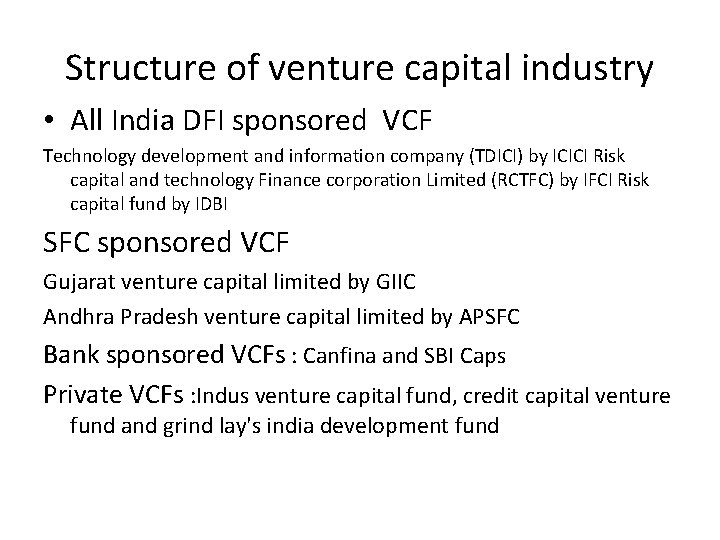 Structure of venture capital industry

• All India DFI sponsored VCF

Technology development and information company (TDICI) by ICICI Risk capital and technology Finance corporation Limited (RCTFC) by IFCI Risk capital fund by IDBI

SFC sponsored VCF

Gujarat venture capital limited by GIIC

Andhra Pradesh venture capital limited by APSFC

Bank sponsored VCFs : Canfina and SBI Caps

Private VCFs :Indus venture capital fund, credit capital venture fund and grind lay's india development fund